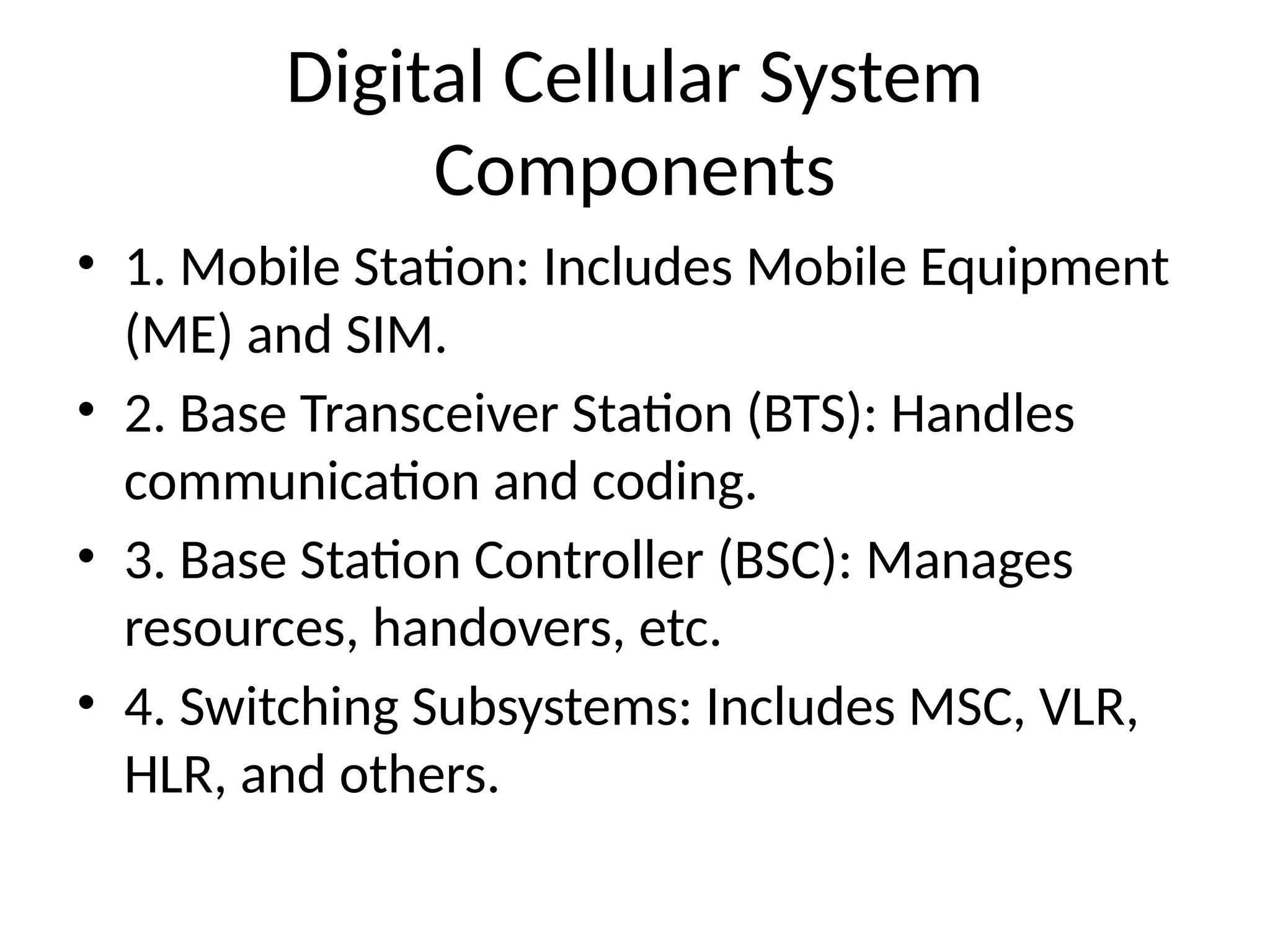 Digital Cellular System Components

• 1. Mobile Station: Includes Mobile Equipment (ME) and SIM.

• 2. Base Transceiver Station (BTS): Handles communication and coding.

• 3. Base Station Controller (BSC): Manages resources, handovers, etc.

• 4. Switching Subsystems: Includes MSC, VLR, HLR, and others.